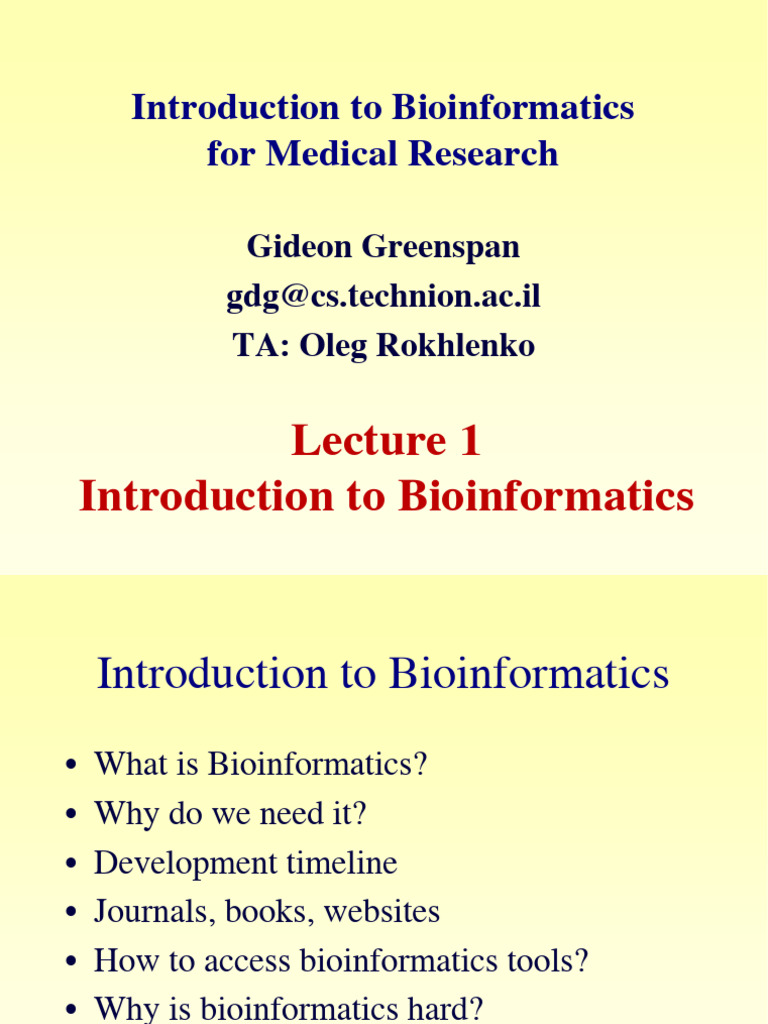 Introduction to Bioinformatics for Medical Research

Gideon Greenspan
gdg@cs.technion.ac.il
TA: Oleg Rokhlenko

Lecture 1
Introduction to Bioinformatics

Introduction to Bioinformatics

• What is Bioinformatics?
• Why do we need it?
• Development timeline
• Journals, books, websites
• How to access bioinformatics tools?
• Why is bioinformatics hard?